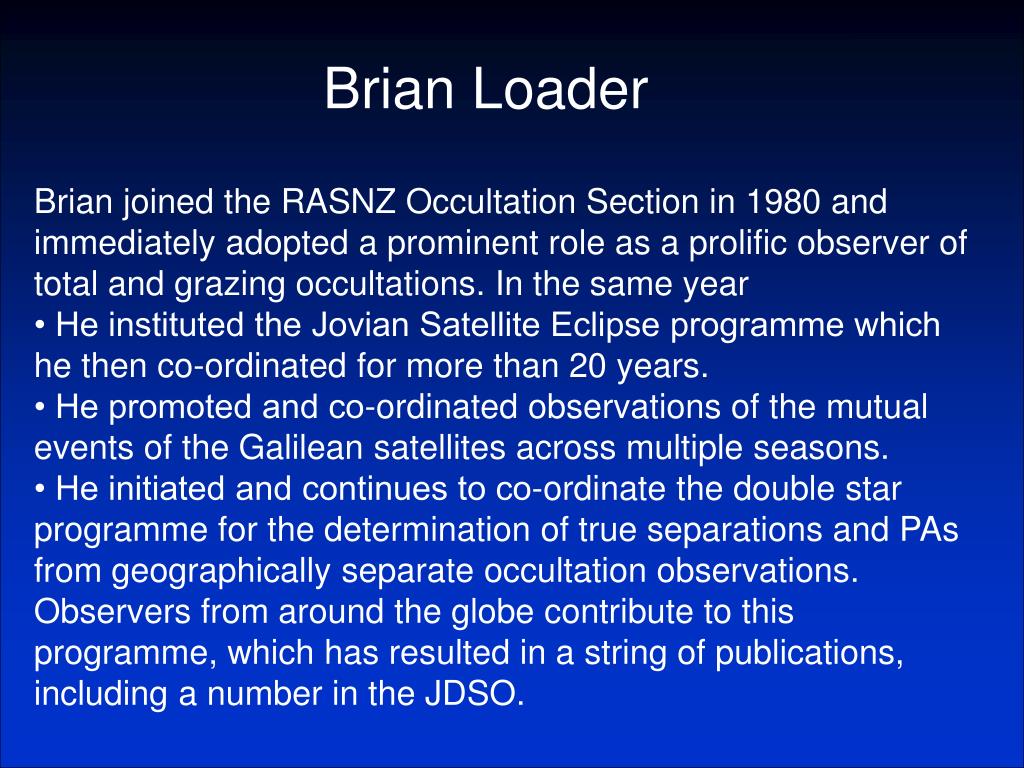 Brian Loader

Brian joined the RASNZ Occultation Section in 1980 and immediately adopted a prominent role as a prolific observer of total and grazing occultations. In the same year
• He instituted the Jovian Satellite Eclipse programme which he then co-ordinated for more than 20 years.
• He promoted and co-ordinated observations of the mutual events of the Galilean satellites across multiple seasons.
• He initiated and continues to co-ordinate the double star programme for the determination of true separations and PAs from geographically separate occultation observations. Observers from around the globe contribute to this programme, which has resulted in a string of publications, including a number in the JDSO.